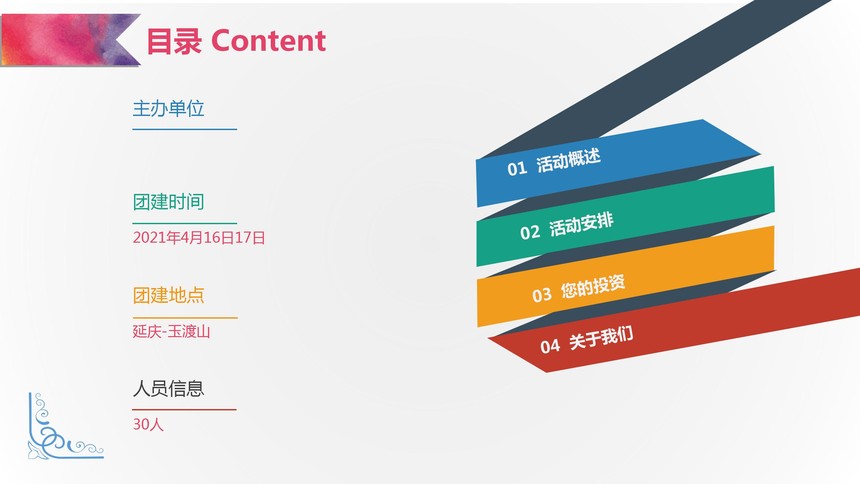 目录 Content

主办单位

团建时间

2021年4月16日17日

团建地点

延庆-玉渡山

人员信息

30人

01 活动概述

02 活动安排

03 您的投资

04 关于我们